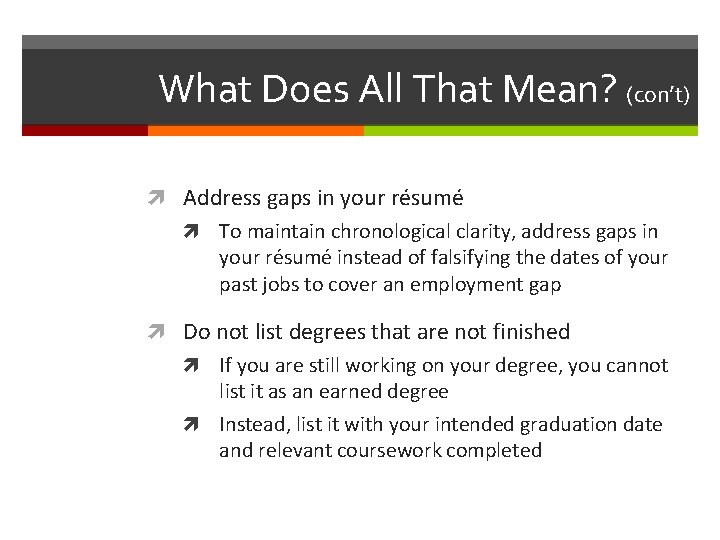 What Does All That Mean? (con't)

Address gaps in your résumé

To maintain chronological clarity, address gaps in your résumé instead of falsifying the dates of your past jobs to cover an employment gap

Do not list degrees that are not finished

If you are still working on your degree, you cannot list it as an earned degree

Instead, list it with your intended graduation date and relevant coursework completed